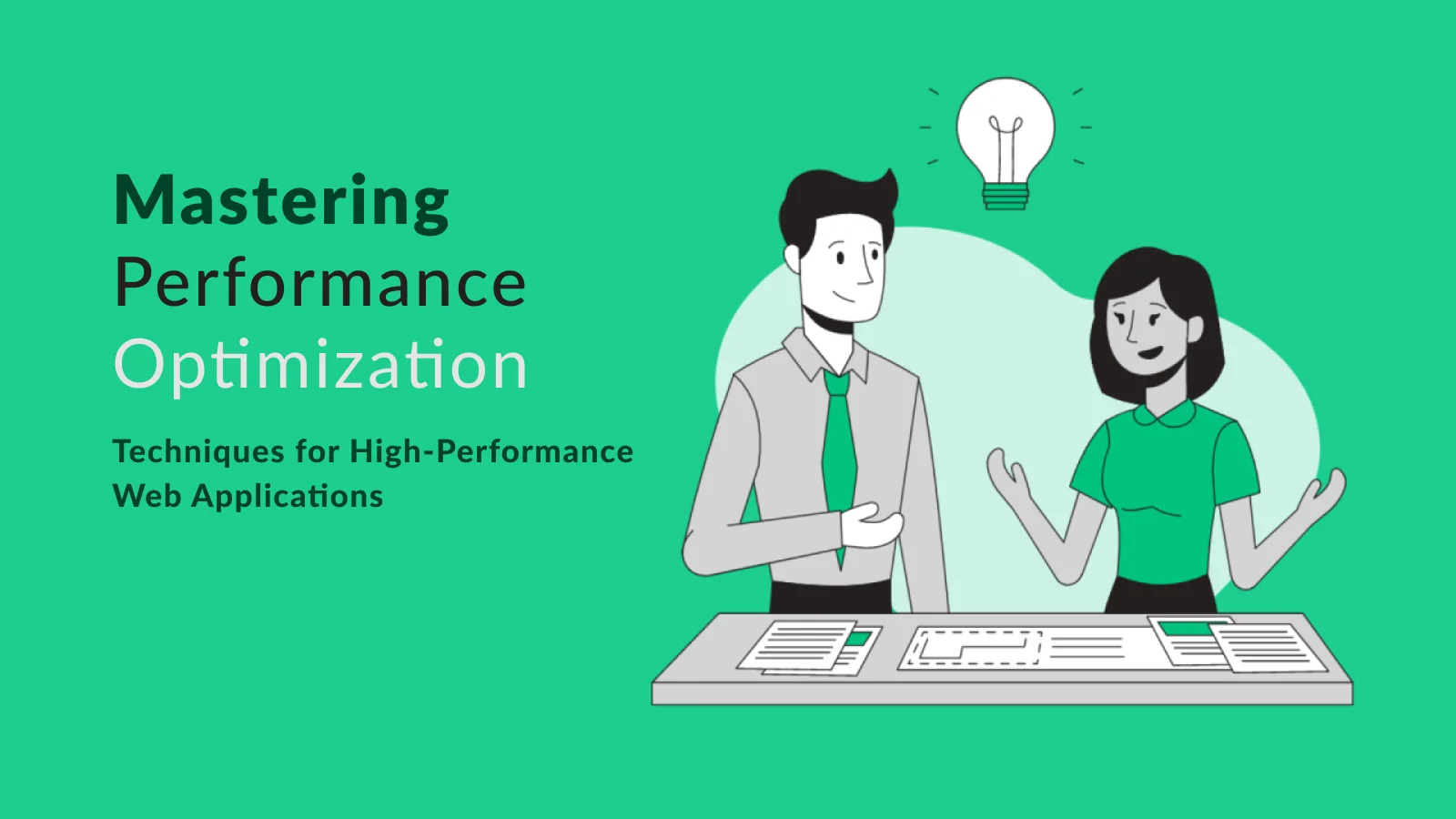 Mastering
Performance
Optimization

Techniques for High-Performance Web Applications